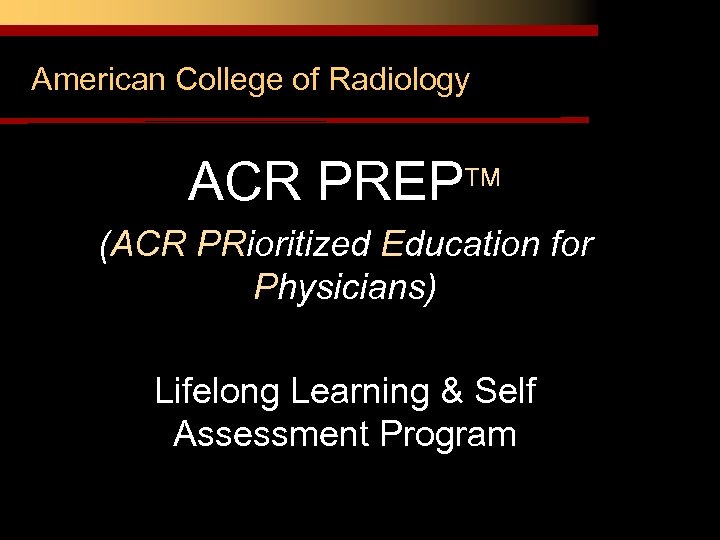 American College of Radiology

ACR PREP™

(ACR PRioritized Education for Physicians)

Lifelong Learning & Self Assessment Program